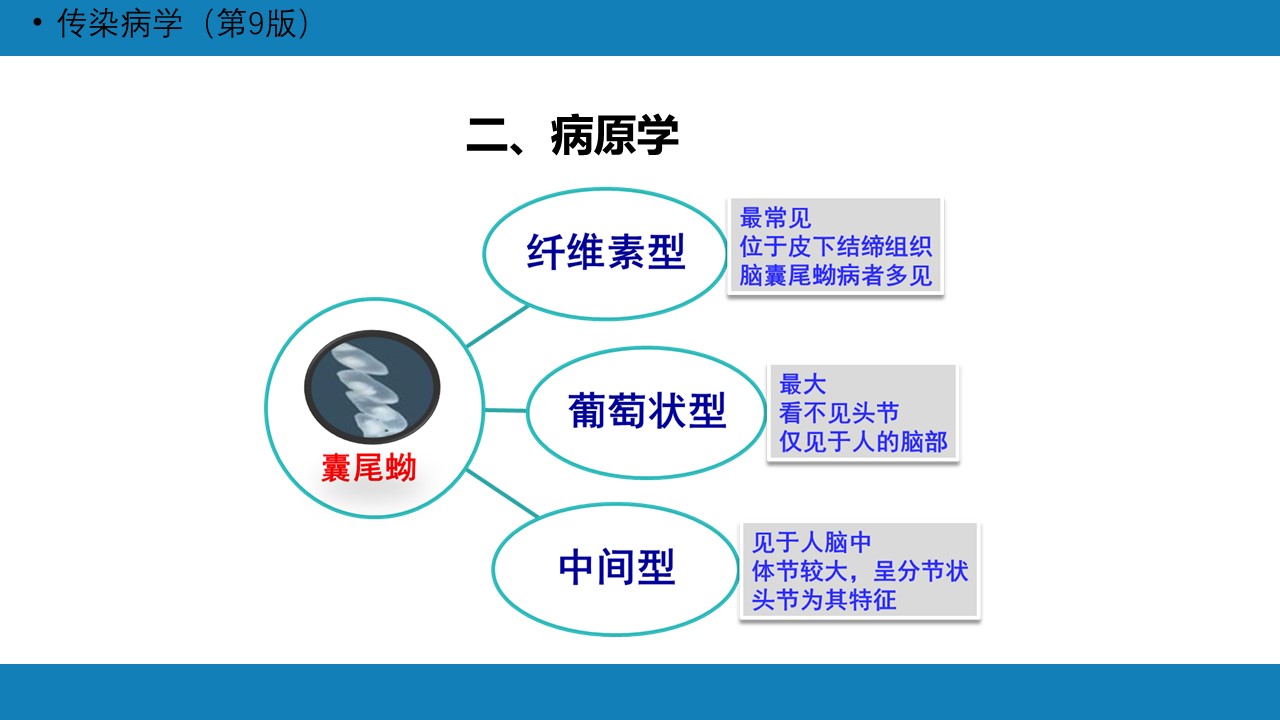 • 传染病学（第9版）

二、病原学

囊尾蚴

纤维素型

最常见
位于皮下结缔组织
脑囊尾蚴病者多见

葡萄状型

最大
看不见头节
仅见于人的脑部

中间型

见于人脑中
体节较大，呈分节状
头节为其特征